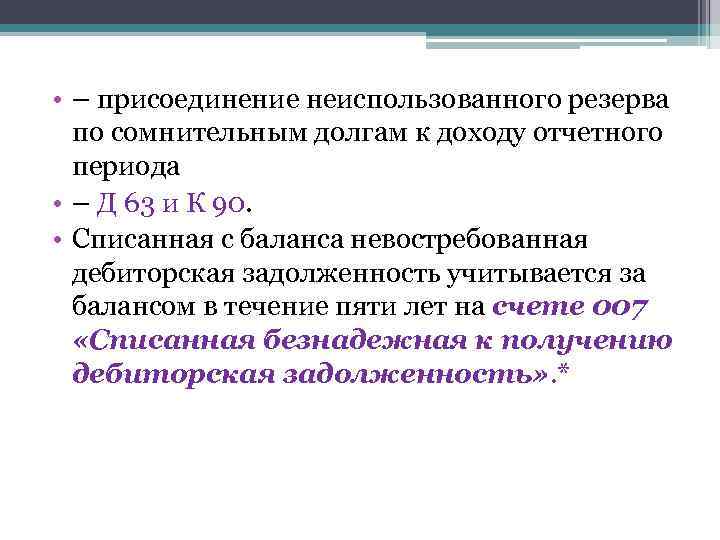 • – присоединение неиспользованного резерва по сомнительным долгам к доходу отчетного периода
• – Д 63 и К 90.
• Списанная с баланса невостребованная дебиторская задолженность учитывается за балансом в течение пяти лет на счете 007 «Списанная безнадежная к получению дебиторская задолженность».*